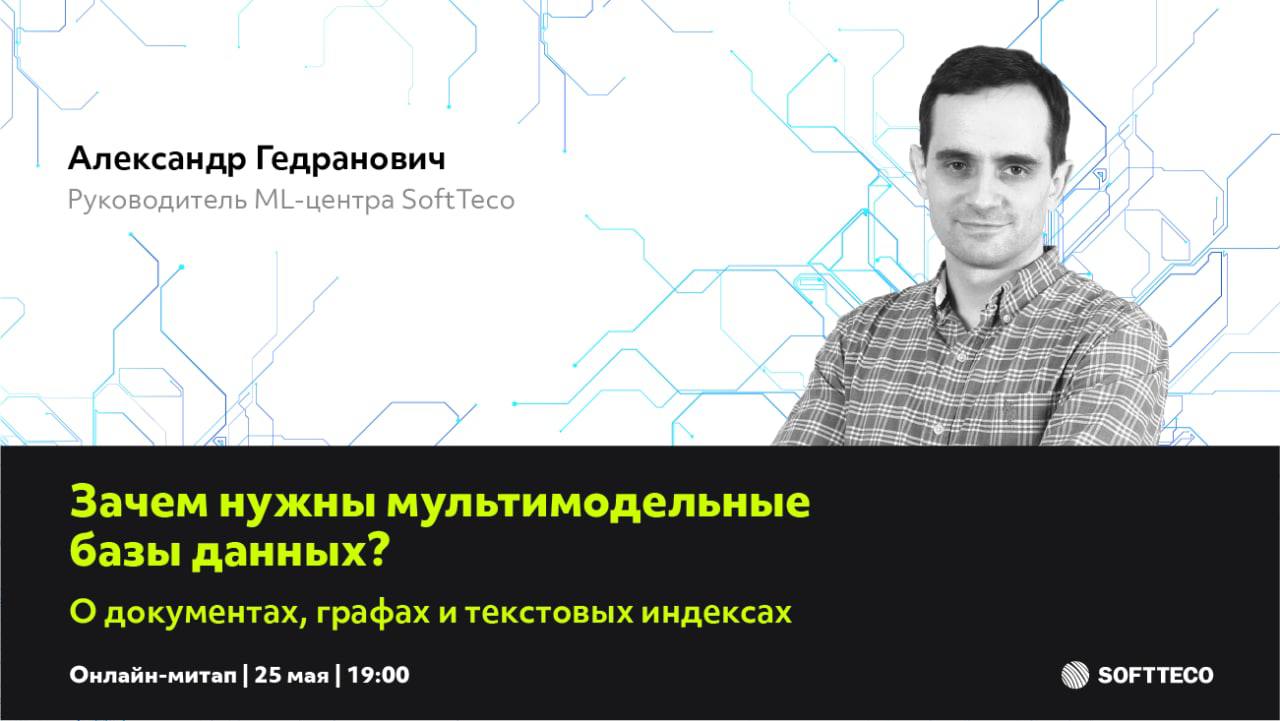 Александр Гедранович
Руководитель ML-центра SoftTeco

Зачем нужны мультимодельные базы данных?

О документах, графах и текстовых индексах

Онлайн-митап | 25 мая | 19:00

SOFTTECO